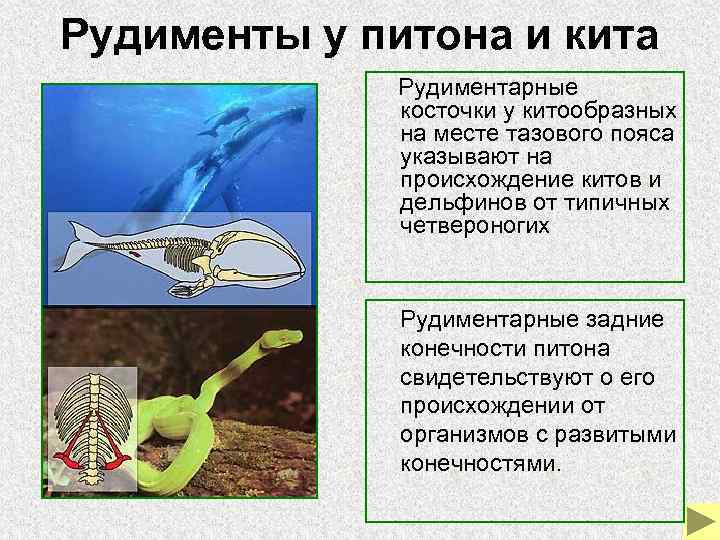 Рудименты у питона и кита

Рудиментарные косточки у китообразных на месте тазового пояса указывают на происхождение китов и дельфинов от типичных четвероногих

Рудиментарные задние конечности питона свидетельствуют о его происхождении от организмов с развитыми конечностями.